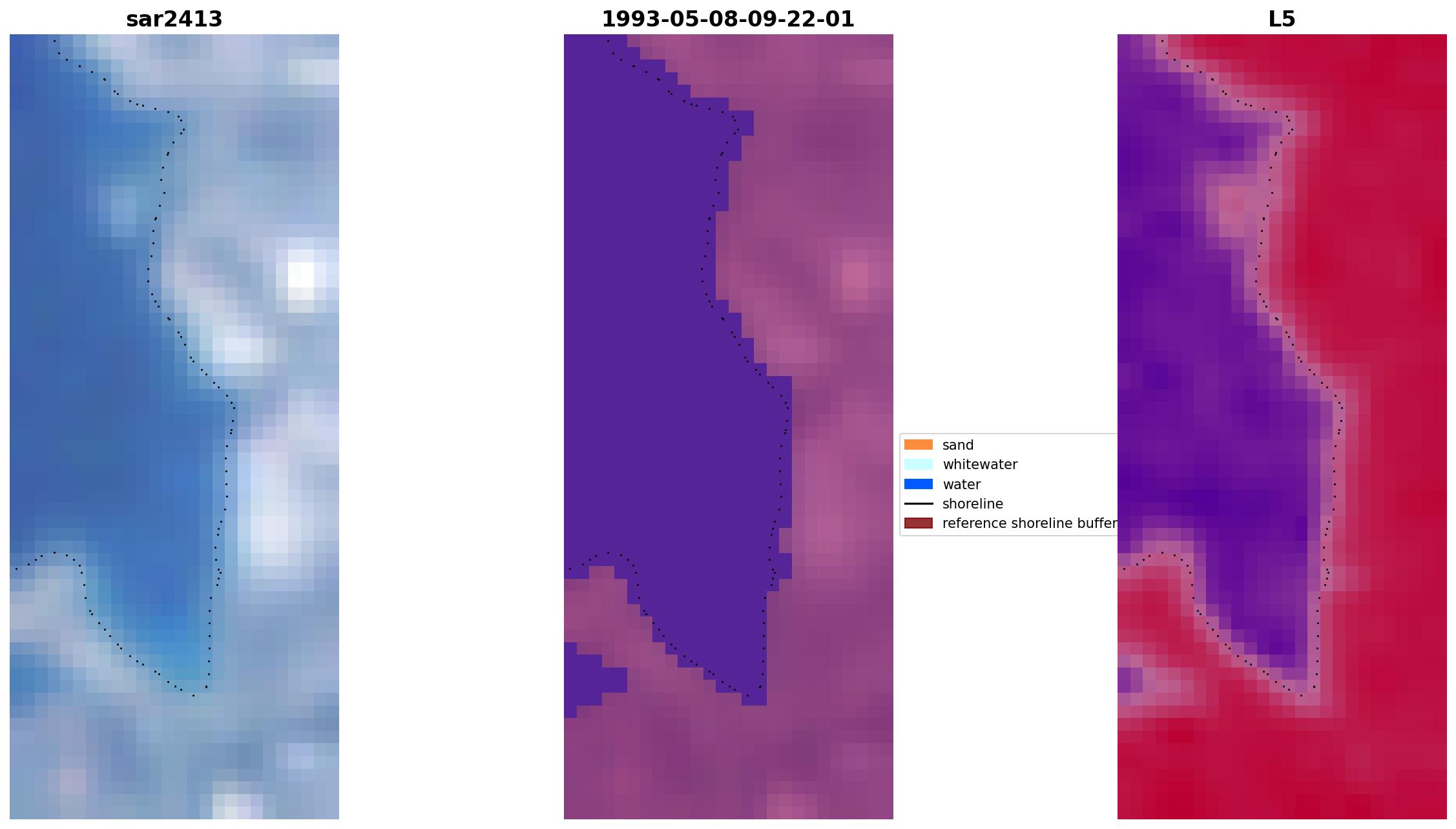 sar2413

1993-05-08-09-22-01

L5

sand
whitewater
water
shoreline
reference shoreline buffer